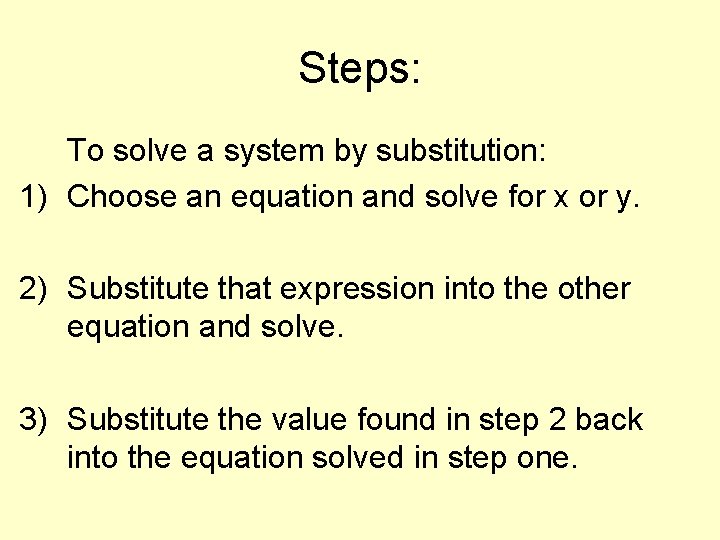 Steps:

To solve a system by substitution:

1) Choose an equation and solve for x or y.

2) Substitute that expression into the other equation and solve.

3) Substitute the value found in step 2 back into the equation solved in step one.